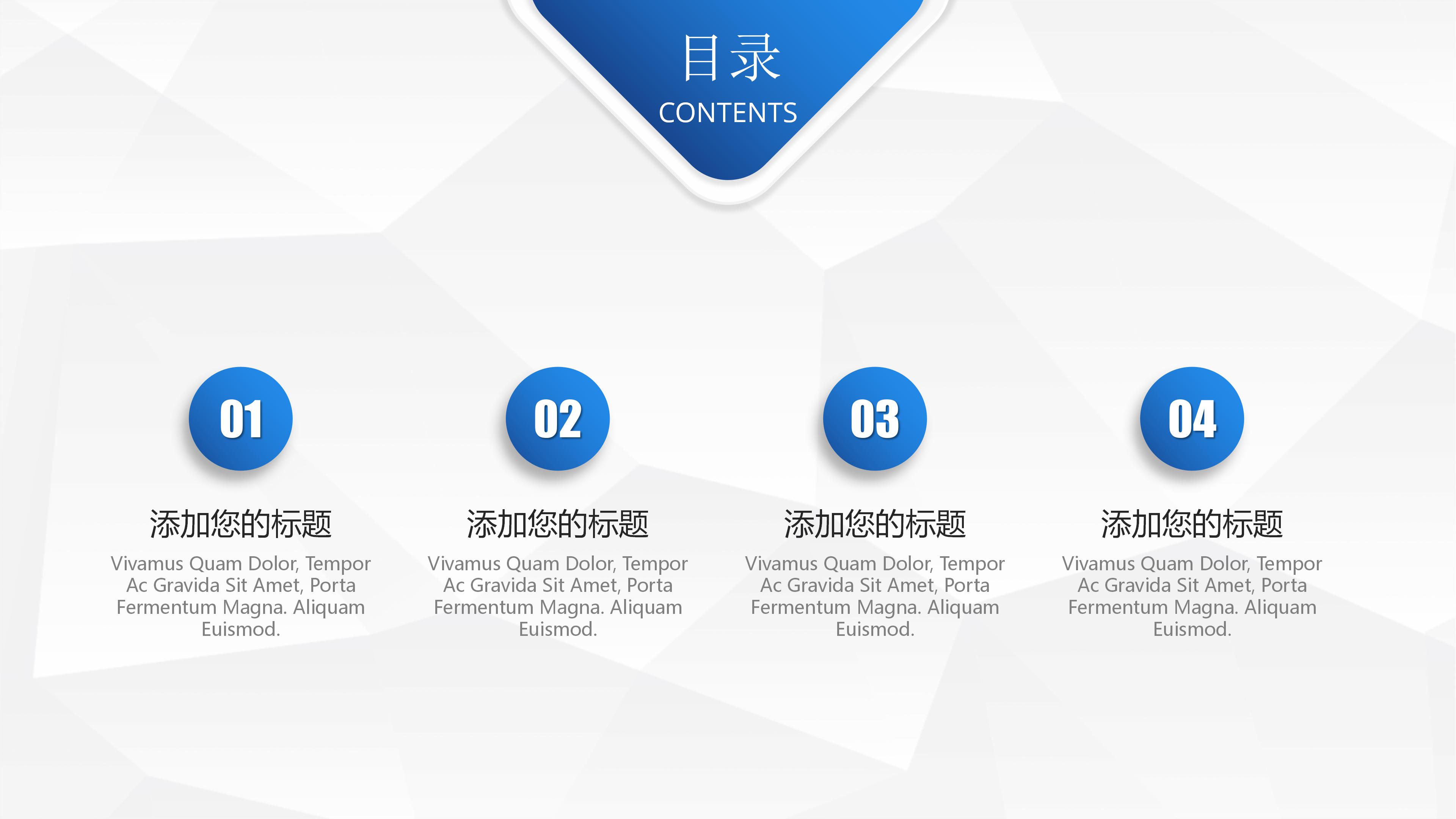 目录
CONTENTS

01
添加您的标题
Vivamus Quam Dolor, Tempor Ac Gravida Sit Amet, Porta Fermentum Magna. Aliquam Euismod.

02
添加您的标题
Vivamus Quam Dolor, Tempor Ac Gravida Sit Amet, Porta Fermentum Magna. Aliquam Euismod.

03
添加您的标题
Vivamus Quam Dolor, Tempor Ac Gravida Sit Amet, Porta Fermentum Magna. Aliquam Euismod.

04
添加您的标题
Vivamus Quam Dolor, Tempor Ac Gravida Sit Amet, Porta Fermentum Magna. Aliquam Euismod.